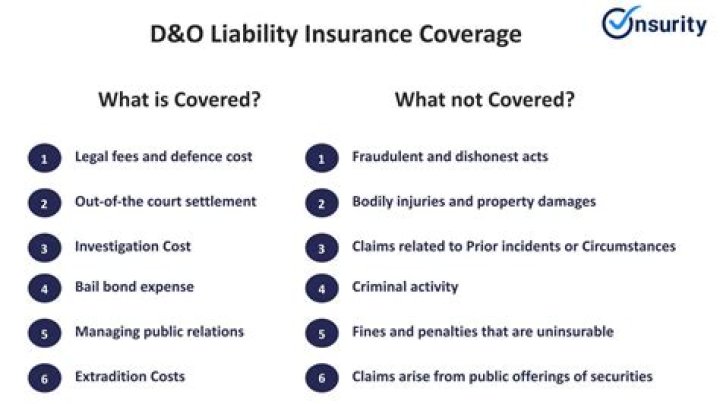 D&O Liability Insurance Coverage

Onsurity

What is Covered?

1 Legal fees and defence cost
2 Out-of-the court settlement
3 Investigation Cost
4 Bail bond expense
5 Managing public relations
6 Extradition Costs

What not Covered?

1 Fraudulent and dishonest acts
2 Bodily injuries and property damages
3 Claims related to Prior incidents or Circumstances
4 Criminal activity
5 Fines and penalties that are uninsurable
6 Claims arise from public offerings of securities